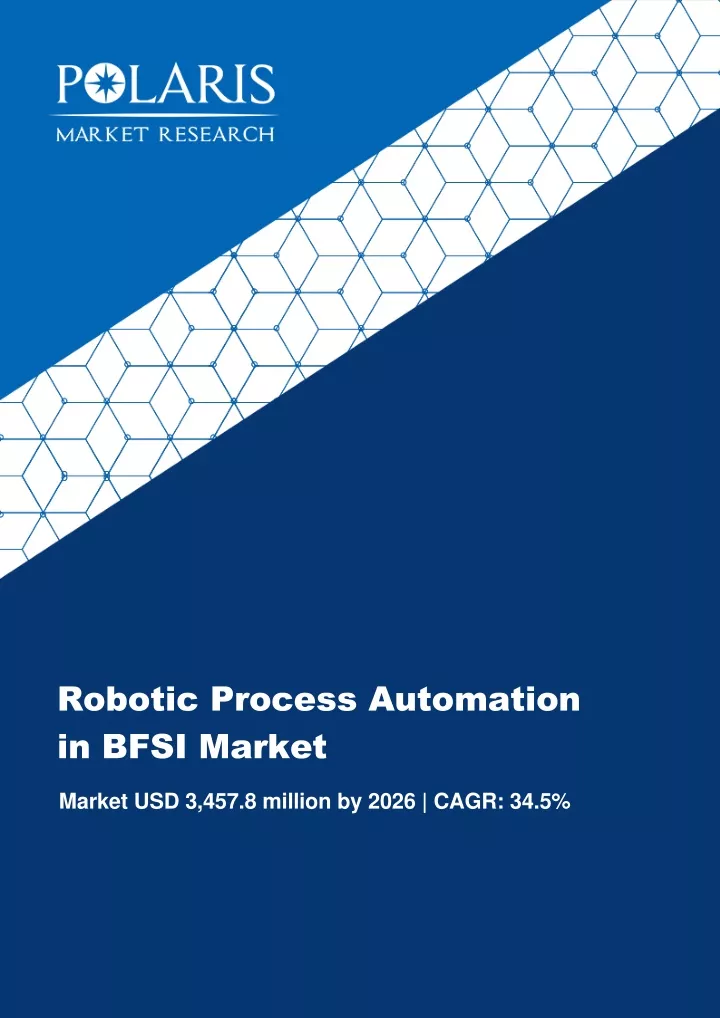 POLARIS
MARKET RESEARCH

Robotic Process Automation in BFSI Market

Market USD 3,457.8 million by 2026 | CAGR: 34.5%